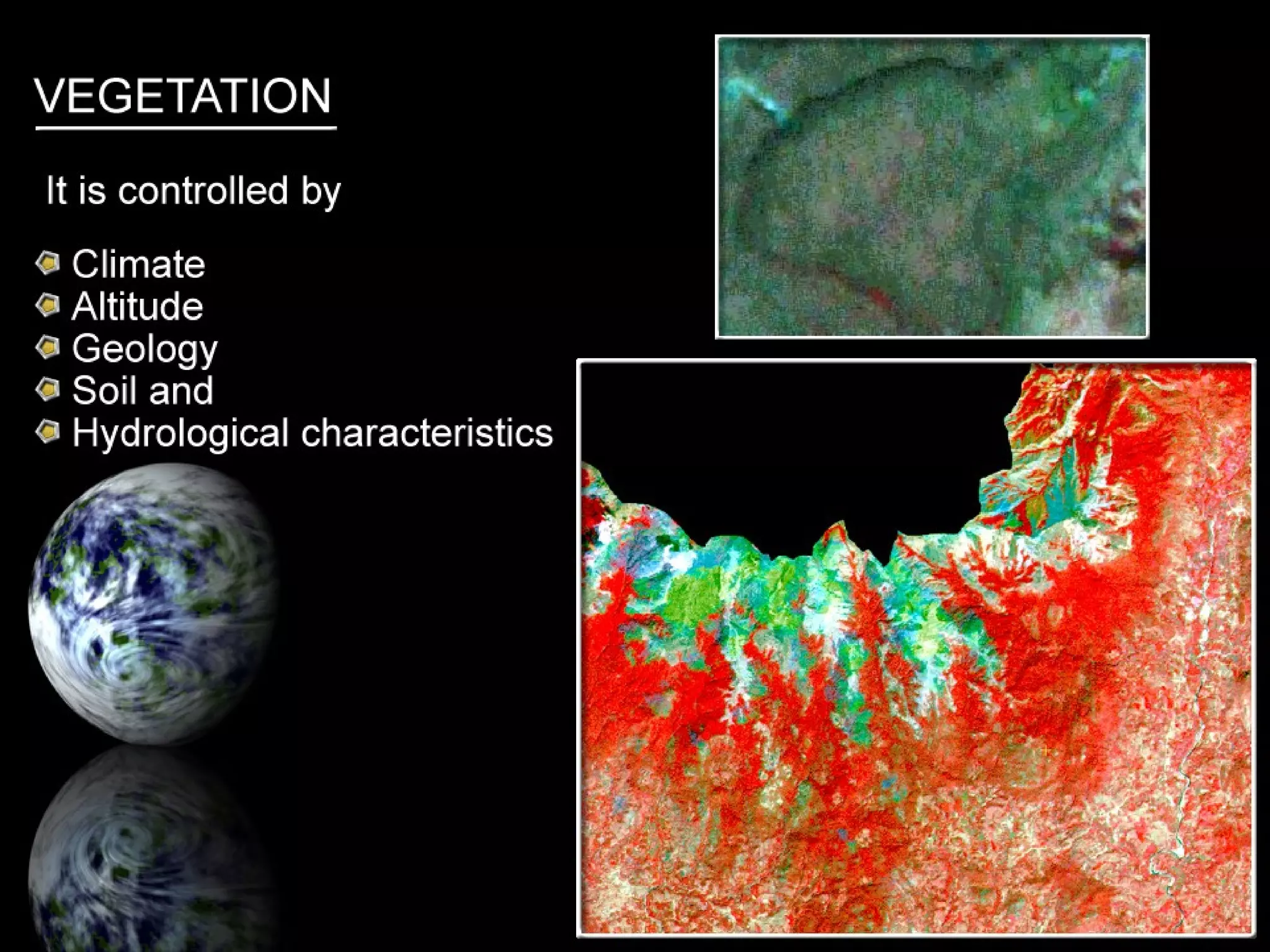 VEGETATION

It is controlled by

Climate
Altitude
Geology
Soil and
Hydrological characteristics